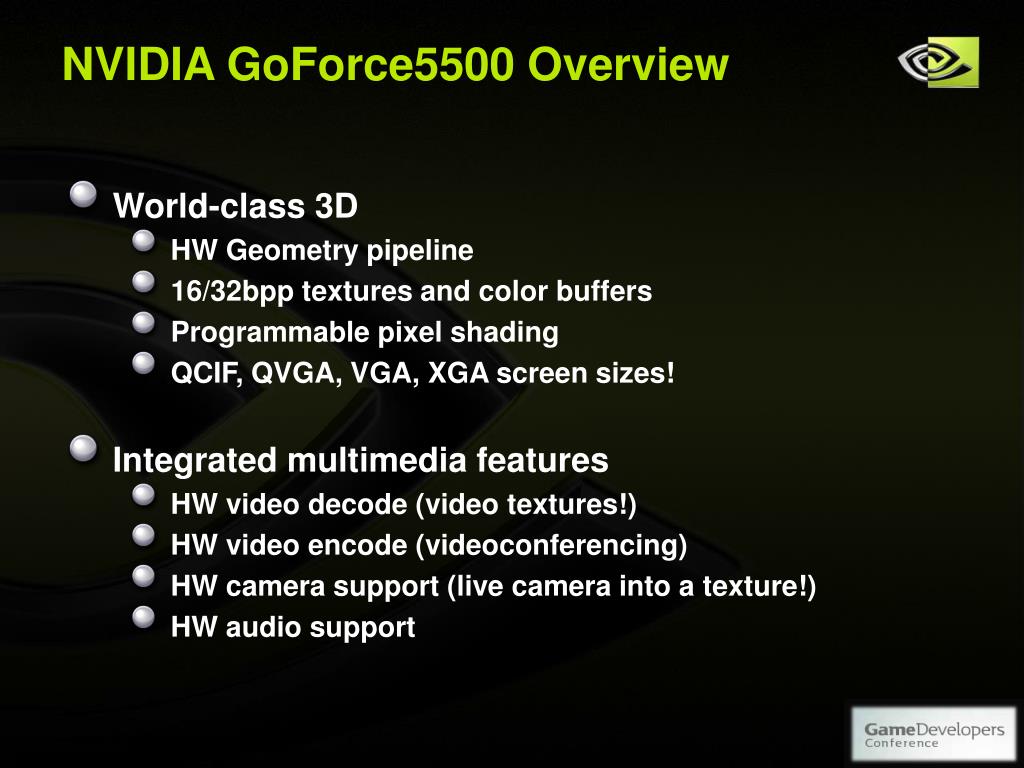 NVIDIA GoForce5500 Overview

World-class 3D
HW Geometry pipeline
16/32bpp textures and color buffers
Programmable pixel shading
QCIF, QVGA, VGA, XGA screen sizes!

Integrated multimedia features
HW video decode (video textures!)
HW video encode (videoconferencing)
HW camera support (live camera into a texture!)
HW audio support

GameDevelopers Conference